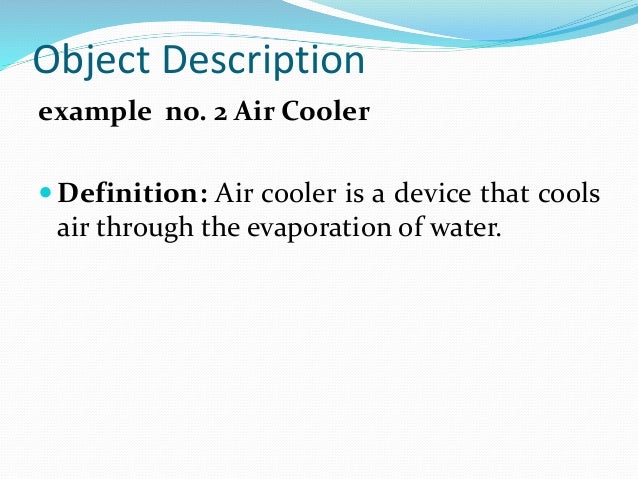 Object Description

example no. 2 Air Cooler

Definition: Air cooler is a device that cools air through the evaporation of water.